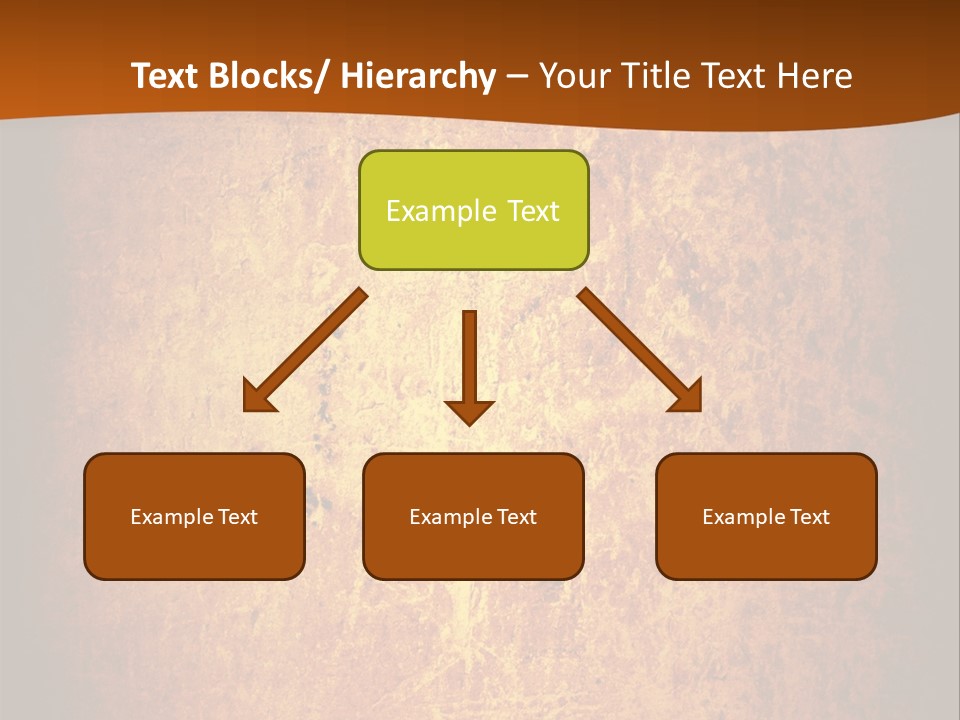 Text Blocks/ Hierarchy – Your Title Text Here

Example Text

Example Text

Example Text

Example Text